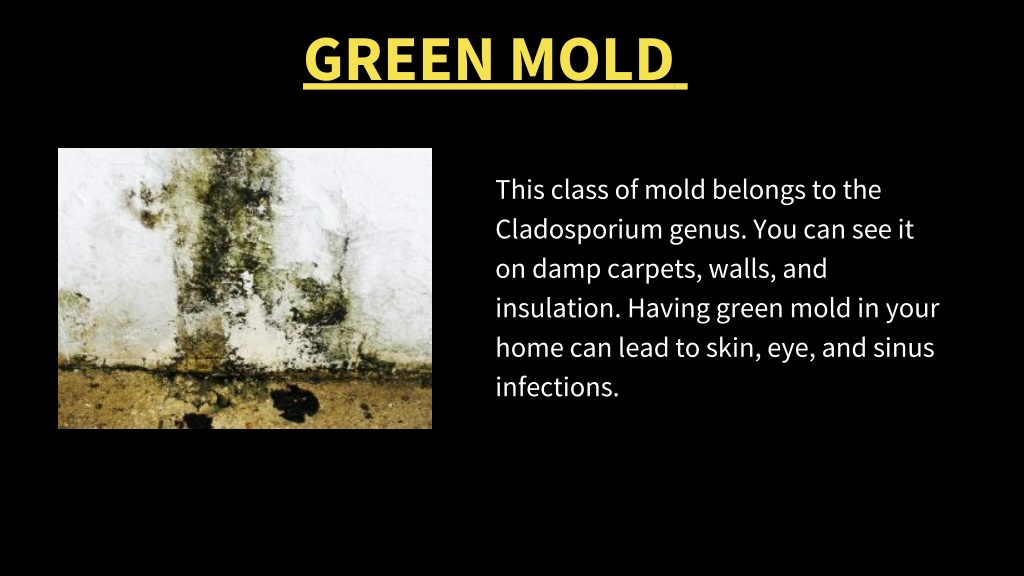 GREEN MOLD

This class of mold belongs to the Cladosporium genus. You can see it on damp carpets, walls, and insulation. Having green mold in your home can lead to skin, eye, and sinus infections.